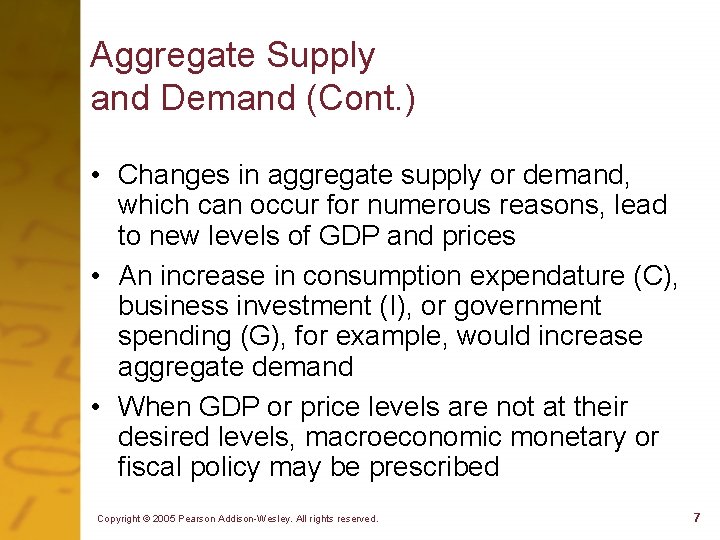 Aggregate Supply
and Demand (Cont.)

• Changes in aggregate supply or demand, which can occur for numerous reasons, lead to new levels of GDP and prices

• An increase in consumption expendature (C), business investment (I), or government spending (G), for example, would increase aggregate demand

• When GDP or price levels are not at their desired levels, macroeconomic monetary or fiscal policy may be prescribed

Copyright © 2005 Pearson Addison-Wesley. All rights reserved.

7